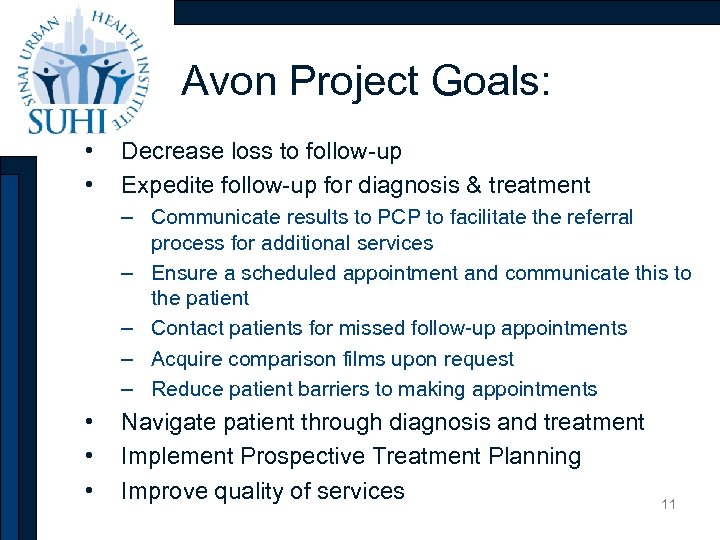 SINAI URBAN HEALTH INSTITUTE
SUHI

Avon Project Goals:

• Decrease loss to follow-up
• Expedite follow-up for diagnosis & treatment
– Communicate results to PCP to facilitate the referral process for additional services
– Ensure a scheduled appointment and communicate this to the patient
– Contact patients for missed follow-up appointments
– Acquire comparison films upon request
– Reduce patient barriers to making appointments
• Navigate patient through diagnosis and treatment
• Implement Prospective Treatment Planning
• Improve quality of services

11